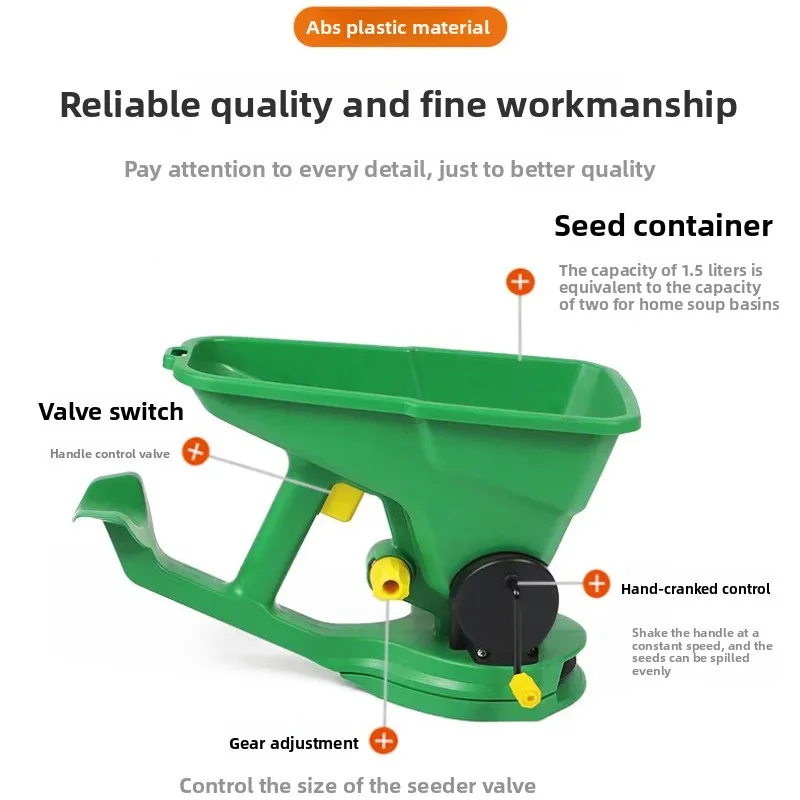 Abs plastic material

Reliable quality and fine workmanship

Pay attention to every detail, just to better quality

Seed container

The capacity of 1.5 liters is equivalent to the capacity of two for home soup basins

Valve switch

Handle control valve

Hand-cranked control

Shake the handle at a constant speed, and the seeds can be spilled evenly

Gear adjustment

Control the size of the seeder valve